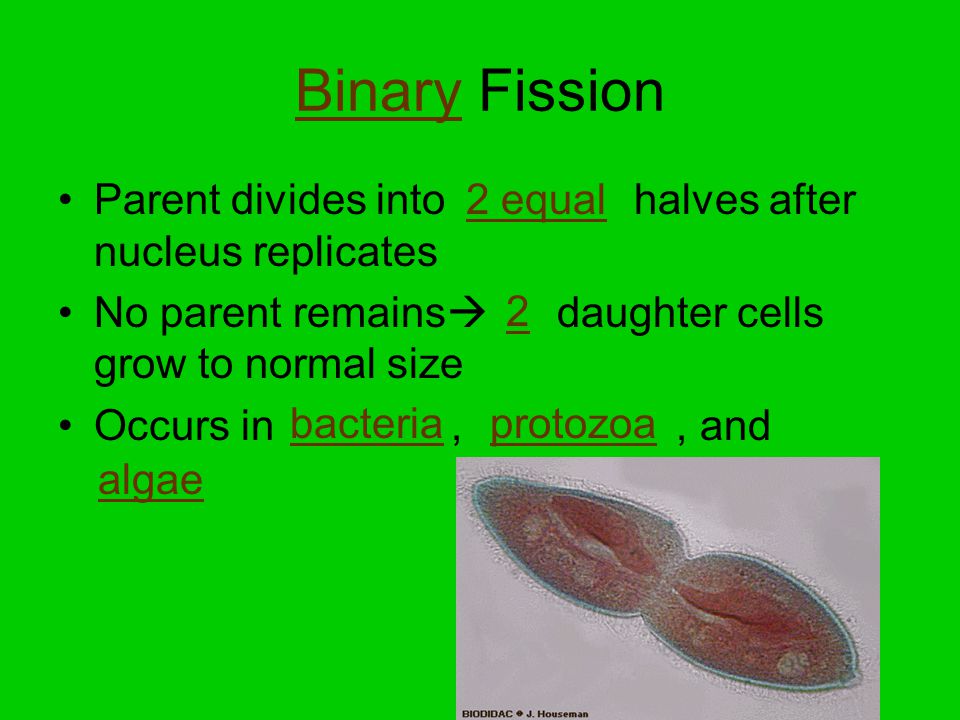 Binary Fission

• Parent divides into 2 equal halves after nucleus replicates

• No parent remains→ 2 daughter cells grow to normal size

• Occurs in bacteria, protozoa, and algae

BIODIDAC ◆ J. Houseman